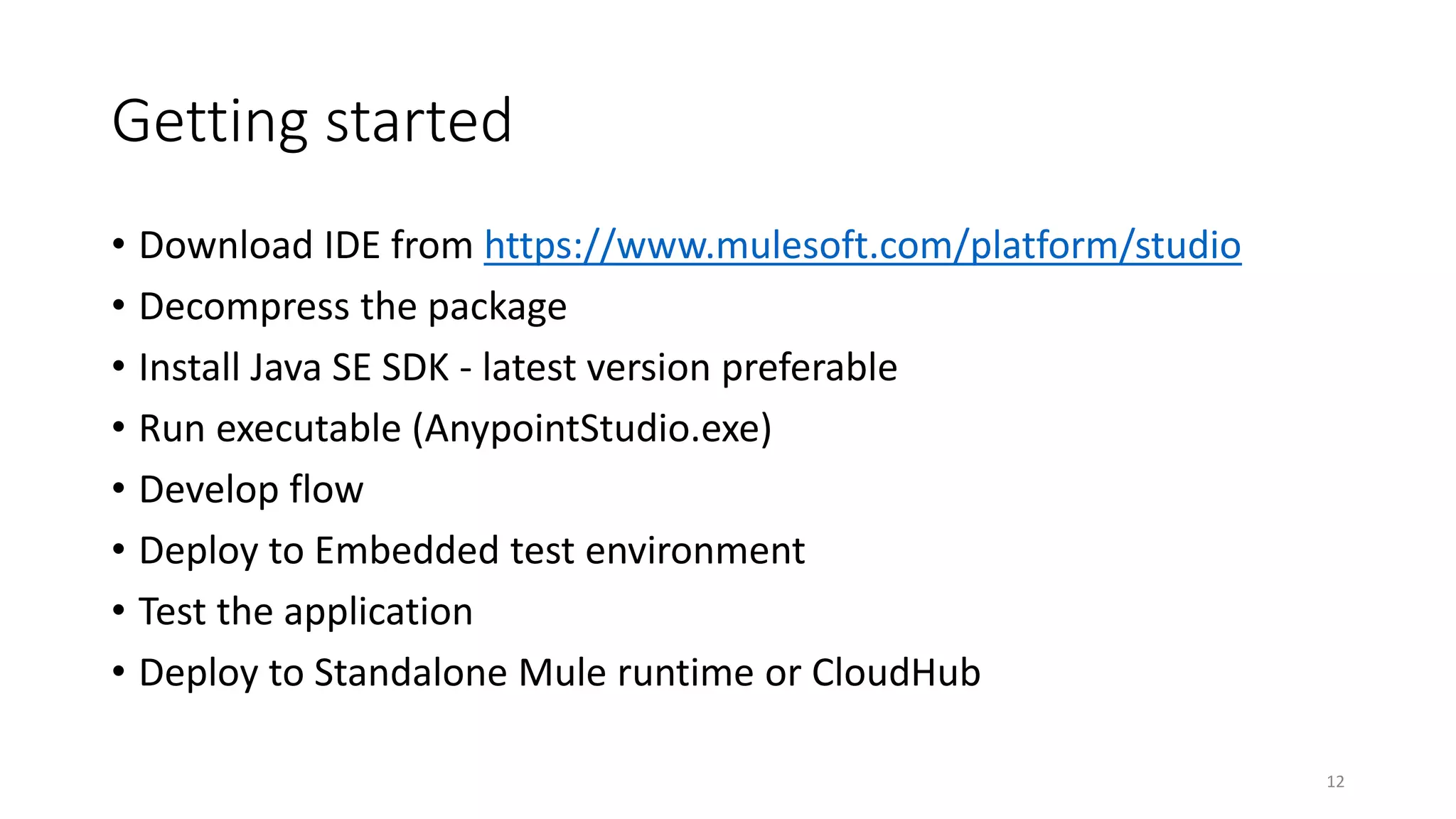 Getting started

• Download IDE from https://www.mulesoft.com/platform/studio
• Decompress the package
• Install Java SE SDK - latest version preferable
• Run executable (AnypointStudio.exe)
• Develop flow
• Deploy to Embedded test environment
• Test the application
• Deploy to Standalone Mule runtime or CloudHub

12